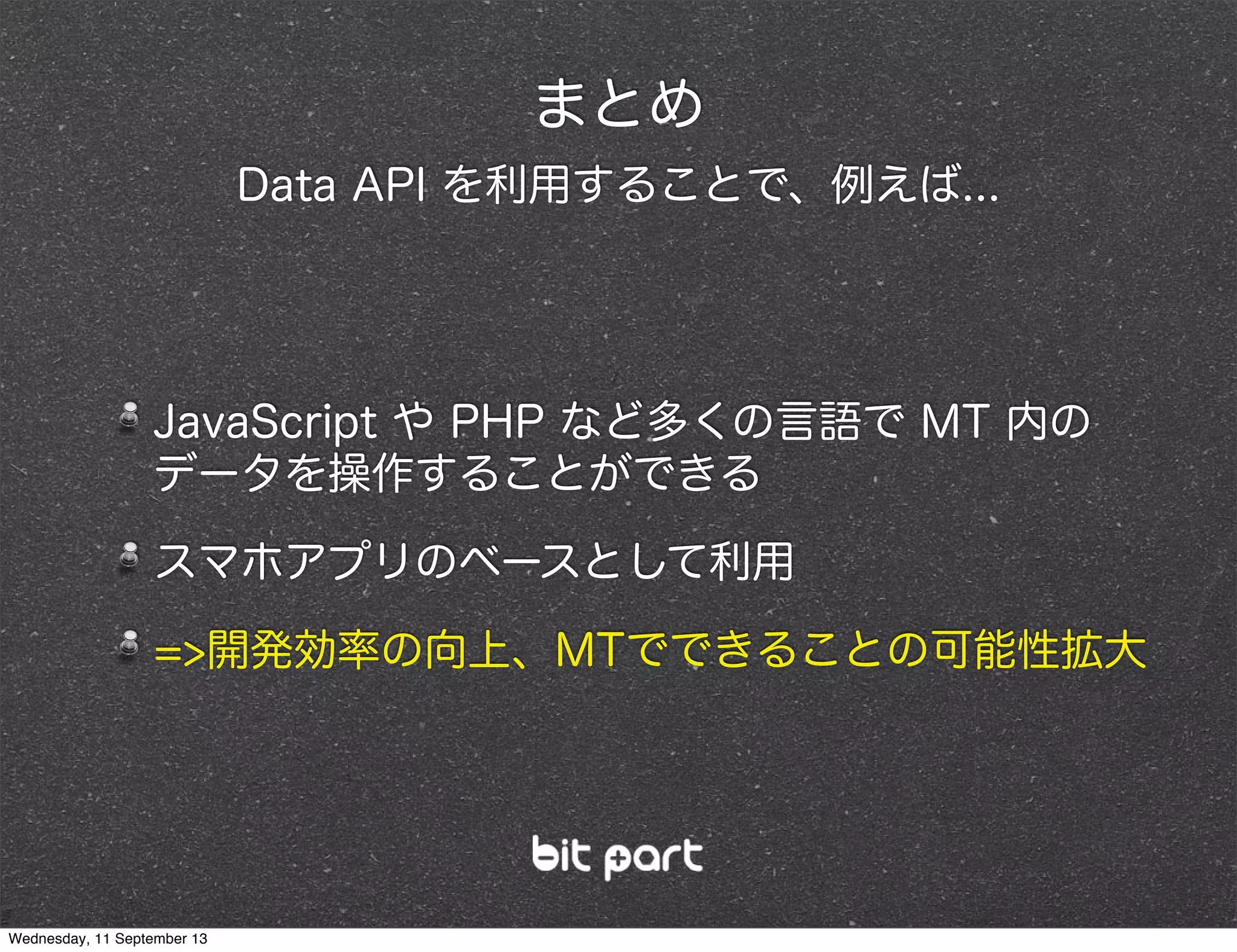 まとめ

Data API を利用することで、例えば...

JavaScript や PHP など多くの言語で MT 内のデータを操作することができる

スマホアプリのベースとして利用

=>開発効率の向上、MTでできることの可能性拡大

bit part

Wednesday, 11 September 13